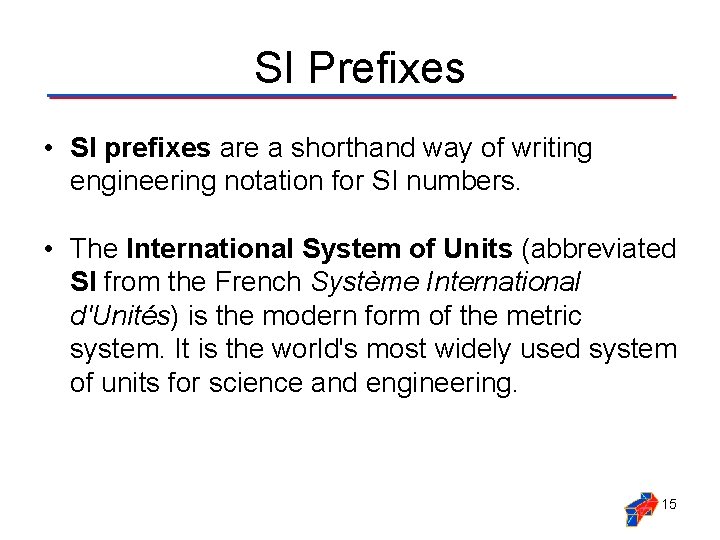 SI Prefixes

• SI prefixes are a shorthand way of writing engineering notation for SI numbers.

• The International System of Units (abbreviated SI from the French Système International d'Unités) is the modern form of the metric system. It is the world's most widely used system of units for science and engineering.

15